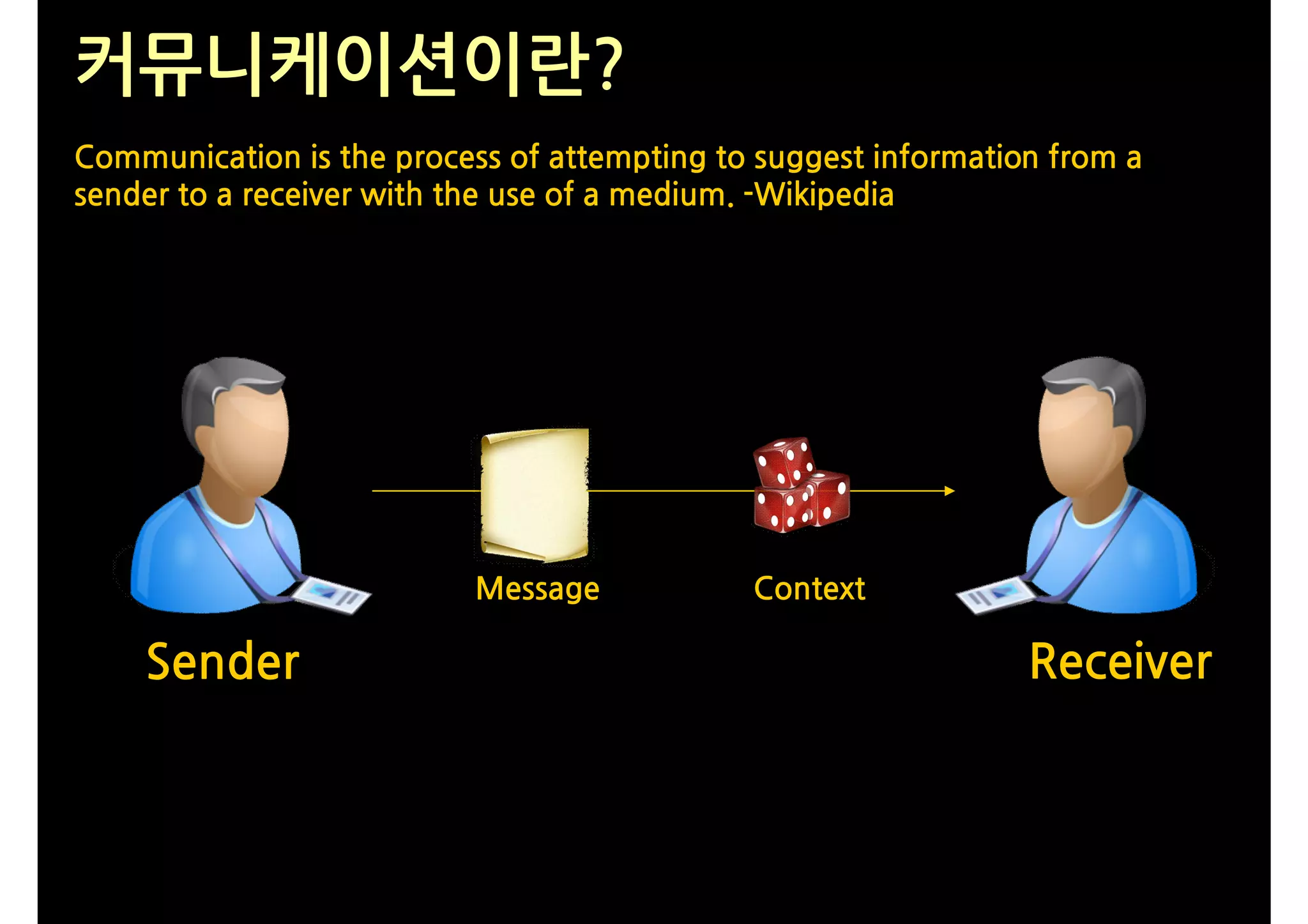 커뮤니케이션이란?

Communication is the process of attempting to suggest information from a sender to a receiver with the use of a medium. -Wikipedia

Message

Context

Sender

Receiver